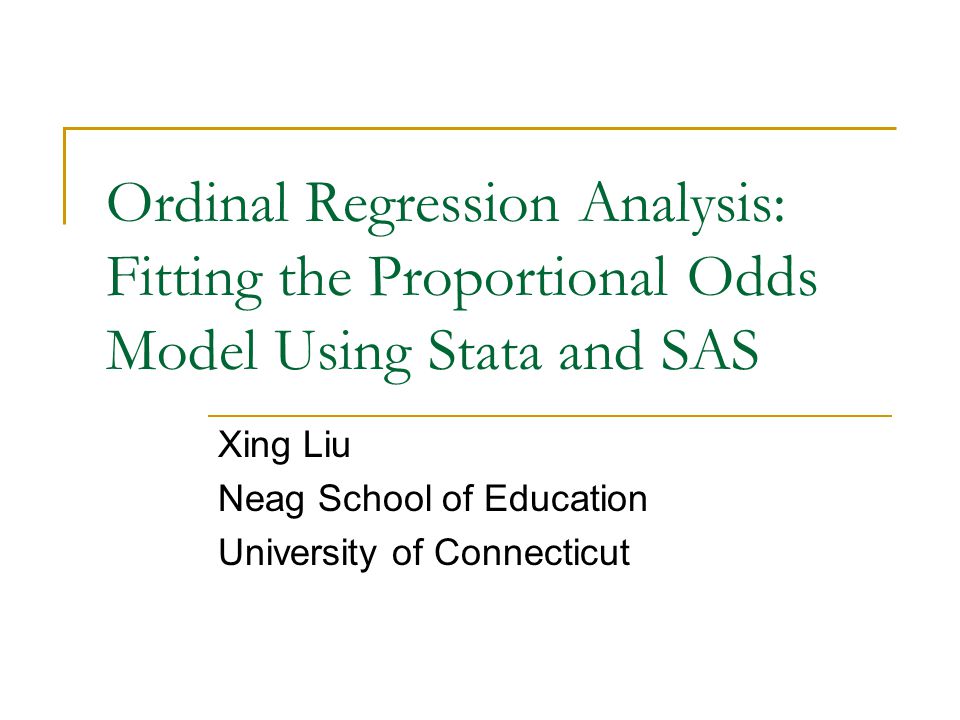 Ordinal Regression Analysis: Fitting the Proportional Odds Model Using Stata and SAS

Xing Liu
Neag School of Education
University of Connecticut